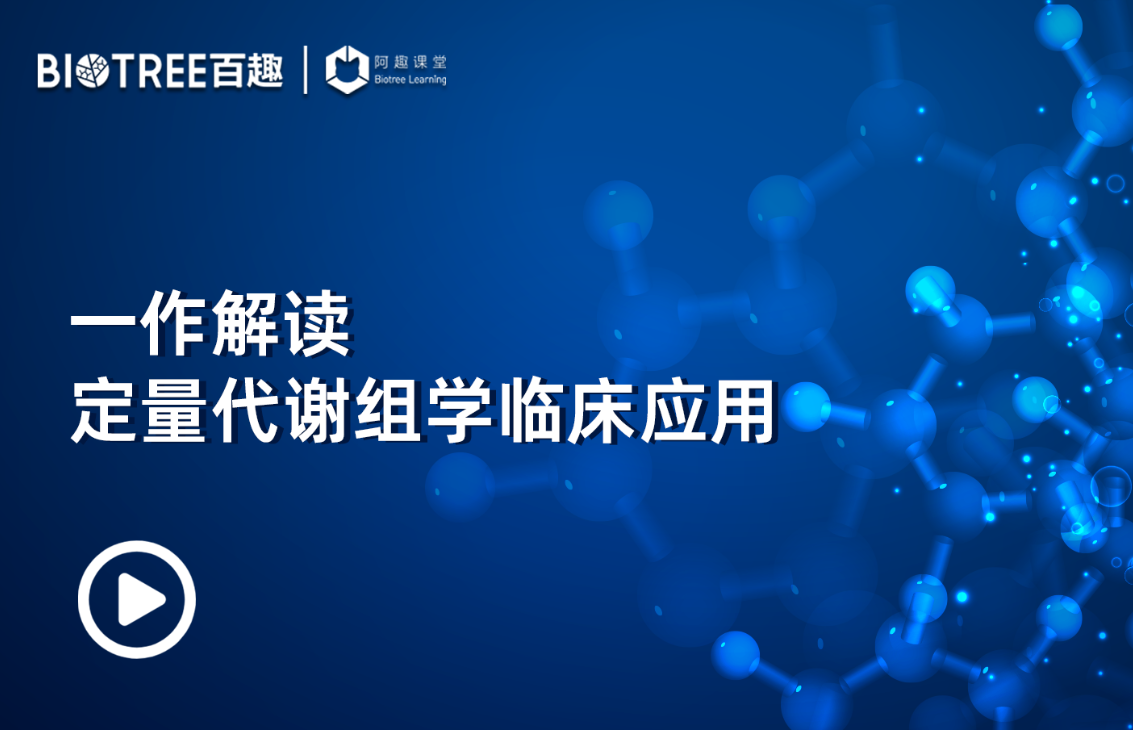 BIOTREE百趣
阿趣课堂
Biotree Learning

一作解读
定量代谢组学临床应用